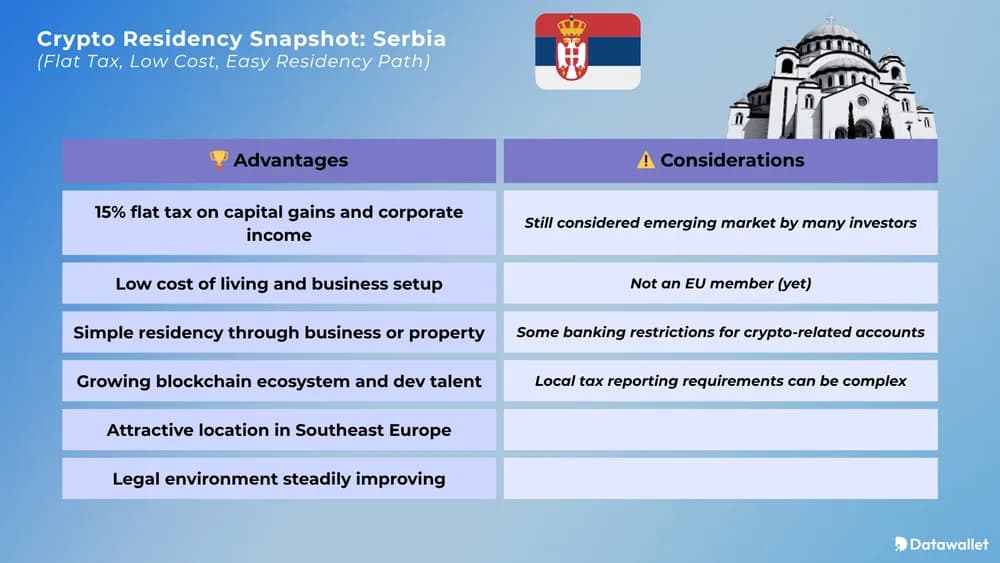 Crypto Residency Snapshot: Serbia
(Flat Tax, Low Cost, Easy Residency Path)

| 🏆 Advantages | ⚠️ Considerations |
|---|---|
| 15% flat tax on capital gains and corporate income | Still considered emerging market by many investors |
| Low cost of living and business setup | Not an EU member (yet) |
| Simple residency through business or property | Some banking restrictions for crypto-related accounts |
| Growing blockchain ecosystem and dev talent | Local tax reporting requirements can be complex |
| Attractive location in Southeast Europe | |
| Legal environment steadily improving | |

Datawallet